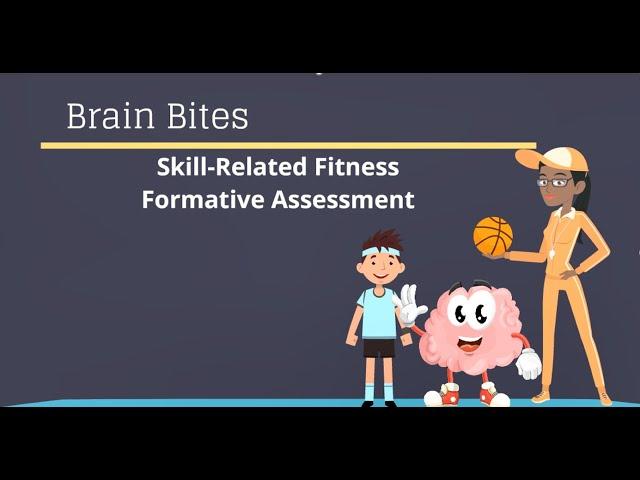 Brain Bites

Skill-Related Fitness
Formative Assessment